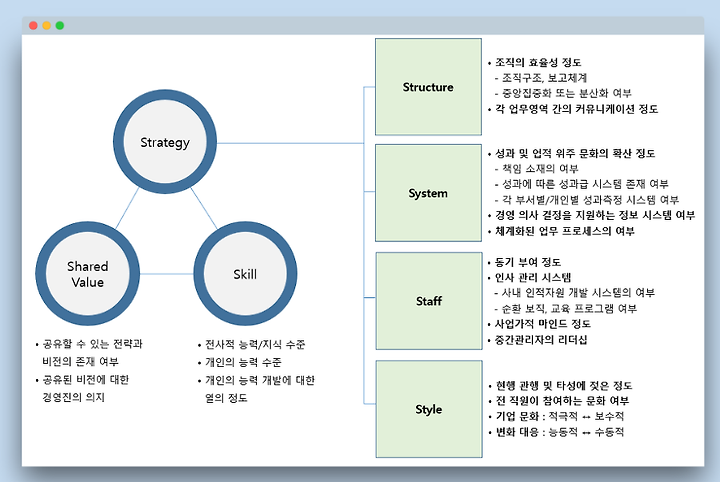 Strategy

Shared Value

Skill

• 공유할 수 있는 전략과 비전의 존재 여부
• 공유된 비전에 대한 경영진의 의지

• 전사적 능력/지식 수준
• 개인의 능력 수준
• 개인의 능력 개발에 대한 열의 정도

Structure

• 조직의 효율성 정도
- 조직구조, 보고체계
- 중앙집중화 또는 분산화 여부
• 각 업무영역 간의 커뮤니케이션 정도

System

• 성과 및 업적 위주 문화의 확산 정도
- 책임 소재의 여부
- 성과에 따른 성과급 시스템 존재 여부
- 각 부서별/개인별 성과측정 시스템 여부
• 경영 의사 결정을 지원하는 정보 시스템 여부
• 체계화된 업무 프로세스의 여부

Staff

• 동기 부여 정도
• 인사 관리 시스템
- 사내 인적자원 개발 시스템의 여부
- 순환 보직, 교육 프로그램 여부
• 사업가적 마인드 정도
• 중간관리자의 리더십

Style

• 현행 관행 및 타성에 젖은 정도
• 전 직원이 참여하는 문화 여부
• 기업 문화 : 적극적 ↔ 보수적
• 변화 대응 : 능동적 ↔ 수동적